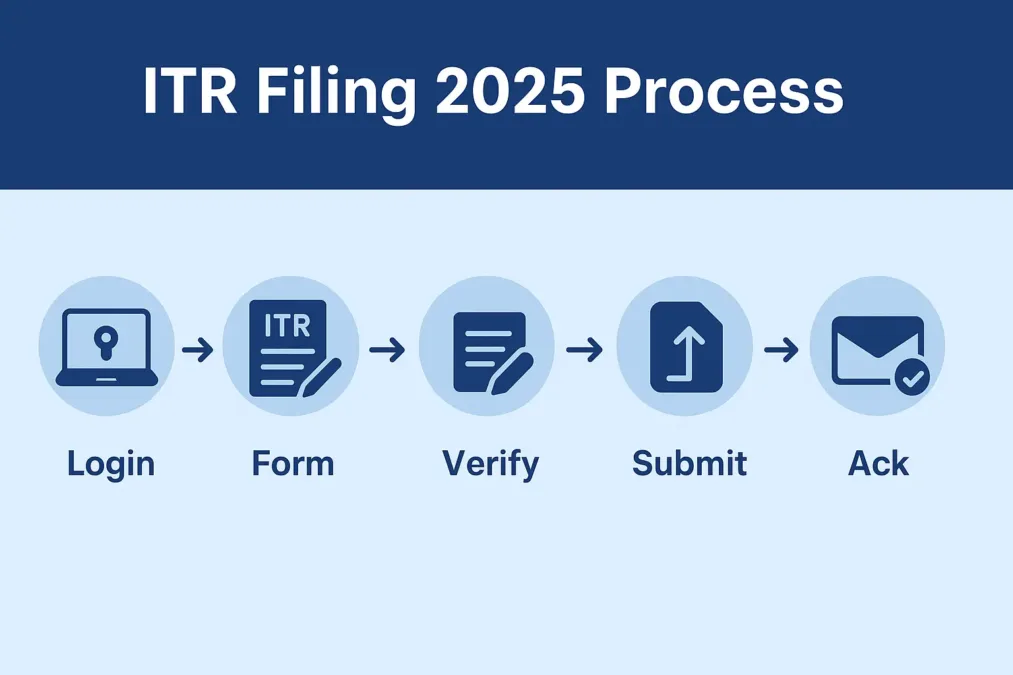 ITR Filing 2025 Process

ITR

Login

Form

Verify

Submit

Ack